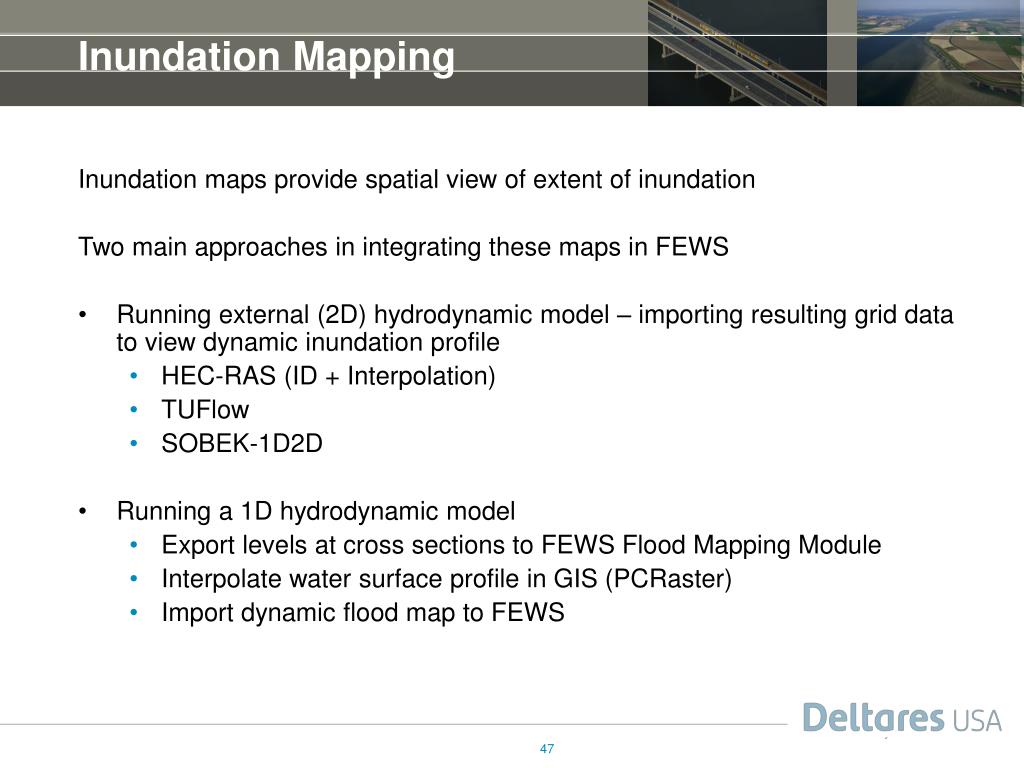 Inundation Mapping

Inundation maps provide spatial view of extent of inundation

Two main approaches in integrating these maps in FEWS

• Running external (2D) hydrodynamic model – importing resulting grid data to view dynamic inundation profile
  • HEC-RAS (ID + Interpolation)
  • TUFlow
  • SOBEK-1D2D

• Running a 1D hydrodynamic model
  • Export levels at cross sections to FEWS Flood Mapping Module
  • Interpolate water surface profile in GIS (PCRaster)
  • Import dynamic flood map to FEWS

Deltares USA

47